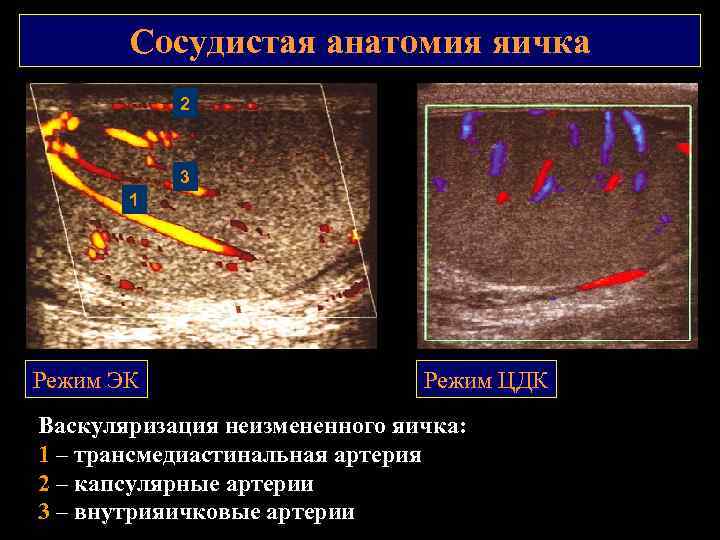 Сосудистая анатомия яичка

2

3

1

Режим ЭК

Режим ЦДК

Васкуляризация неизмененного яичка:
1 – трансмедиастинальная артерия
2 – капсулярные артерии
3 – внутрияичковые артерии